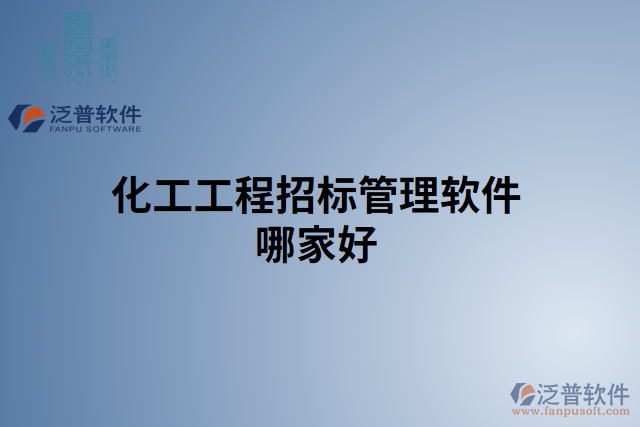 泛普软件
FANPU SOFTWARE

化工工程招标管理软件哪家好

泛普软件
www.fanpusoft.com